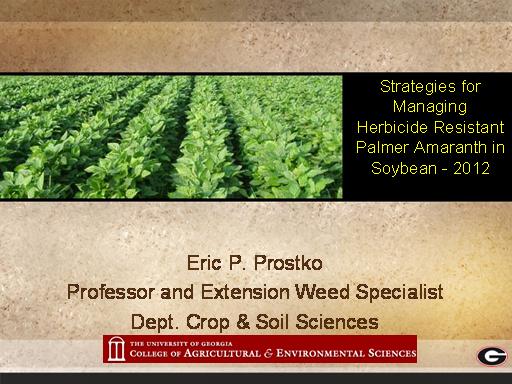 Strategies for Managing Herbicide Resistant Palmer Amaranth in Soybean - 2012

Eric P. Prostko
Professor and Extension Weed Specialist
Dept. Crop & Soil Sciences

THE UNIVERSITY OF GEORGIA
COLLEGE OF AGRICULTURAL & ENVIRONMENTAL SCIENCES

G